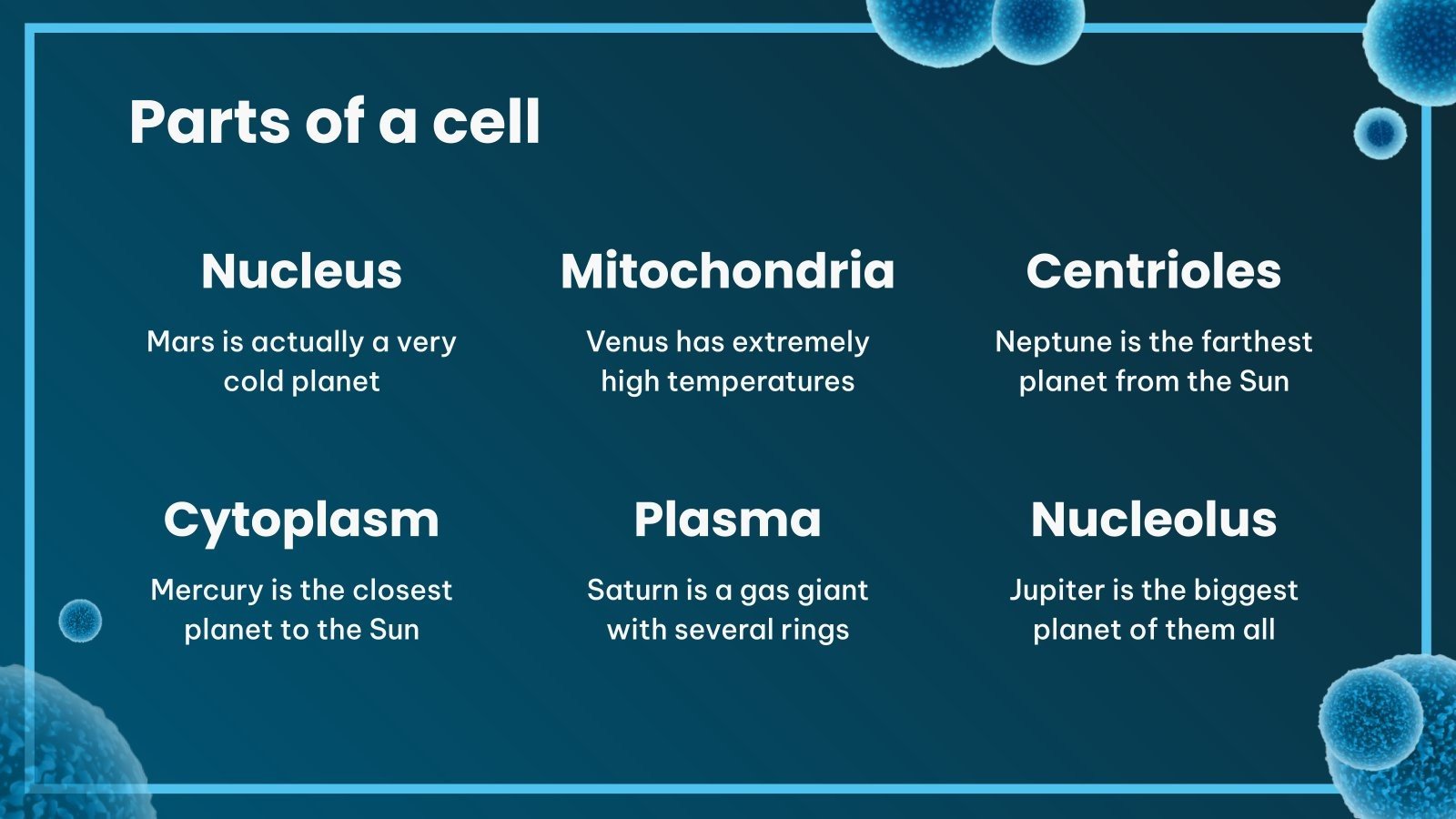 Parts of a cell

Nucleus

Mars is actually a very cold planet

Mitochondria

Venus has extremely high temperatures

Centrioles

Neptune is the farthest planet from the Sun

Cytoplasm

Mercury is the closest planet to the Sun

Plasma

Saturn is a gas giant with several rings

Nucleolus

Jupiter is the biggest planet of them all